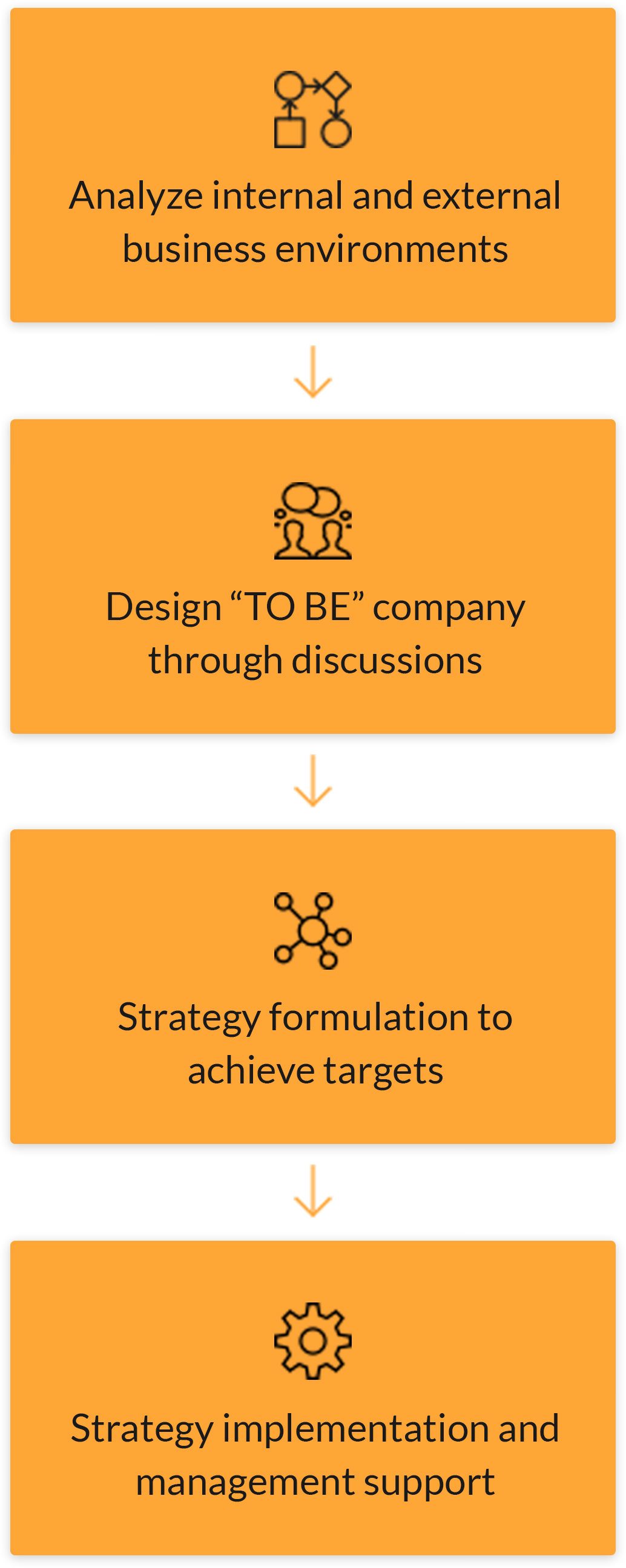 Analyze internal and external business environments

Design “TO BE” company through discussions

Strategy formulation to achieve targets

Strategy implementation and management support